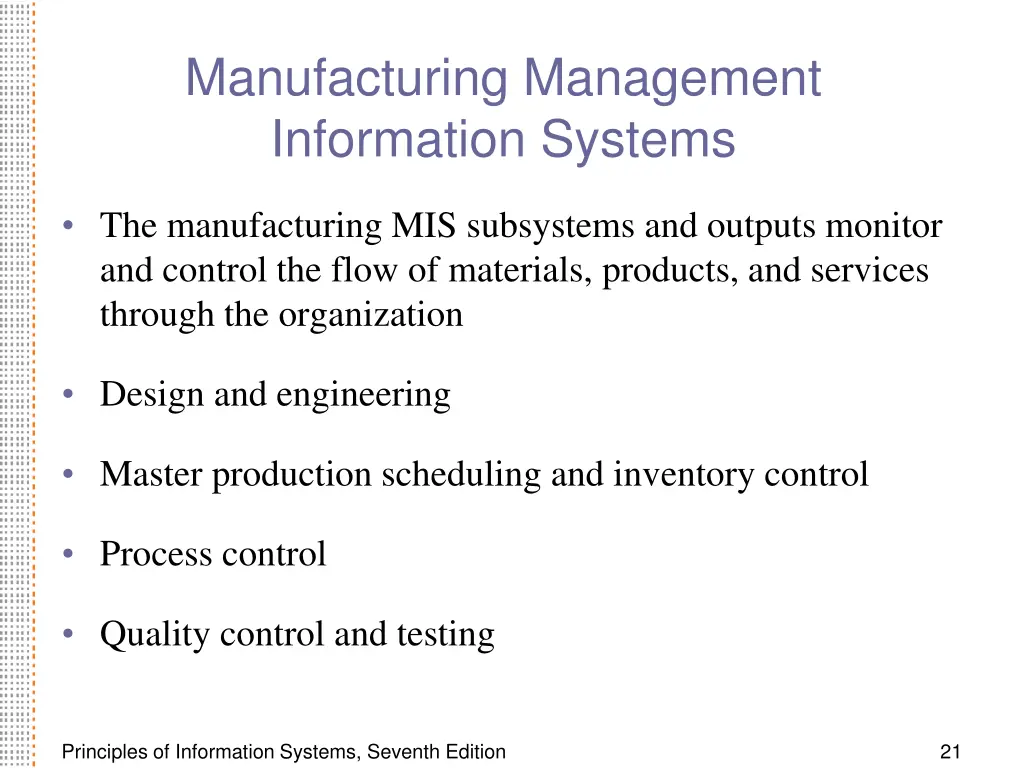 Manufacturing Management Information Systems

• The manufacturing MIS subsystems and outputs monitor and control the flow of materials, products, and services through the organization

• Design and engineering

• Master production scheduling and inventory control

• Process control

• Quality control and testing

Principles of Information Systems, Seventh Edition

21